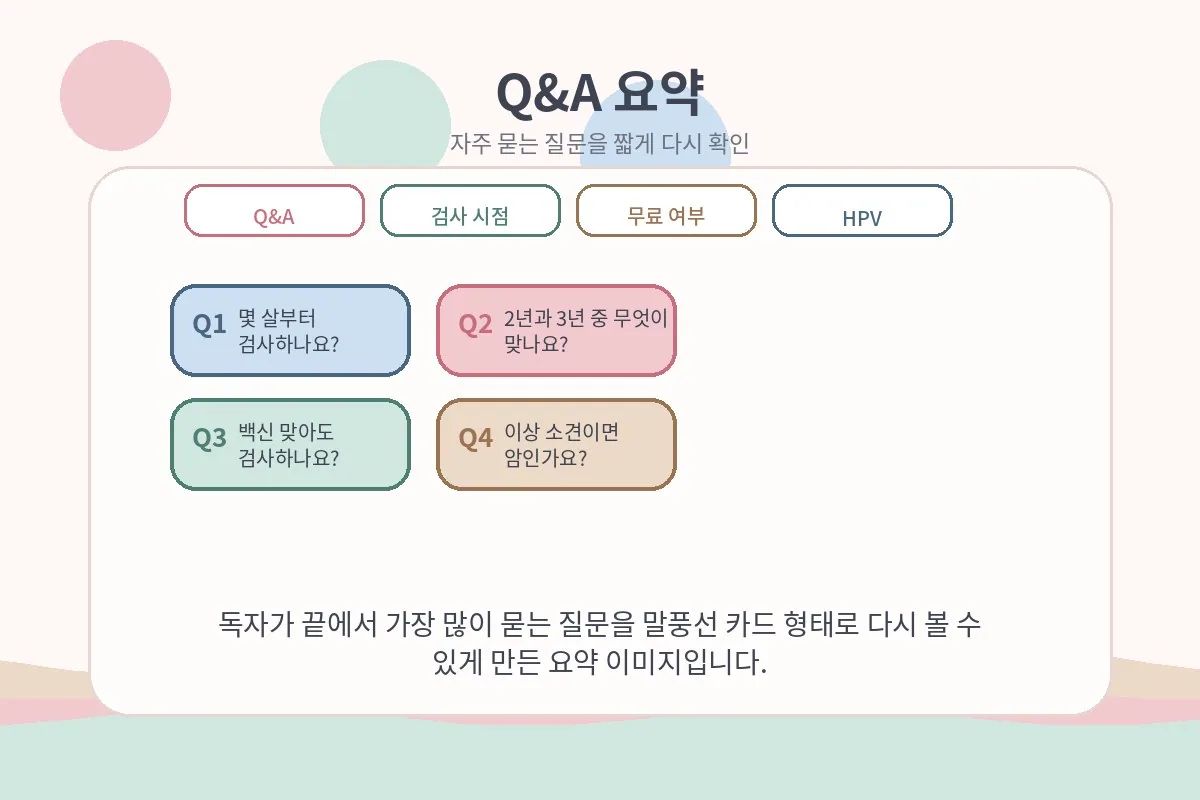 Q&A 요약

자주 묻는 질문을 짧게 다시 확인

Q&A

검사 시점

무료 여부

HPV

Q1 몇 살부터 검사하나요?

Q2 2년과 3년 중 무엇이 맞나요?

Q3 백신 맞아도 검사하나요?

Q4 이상 소견이면 암인가요?

독자가 끝에서 가장 많이 묻는 질문을 말풍선 카드 형태로 다시 볼 수 있게 만든 요약 이미지입니다.